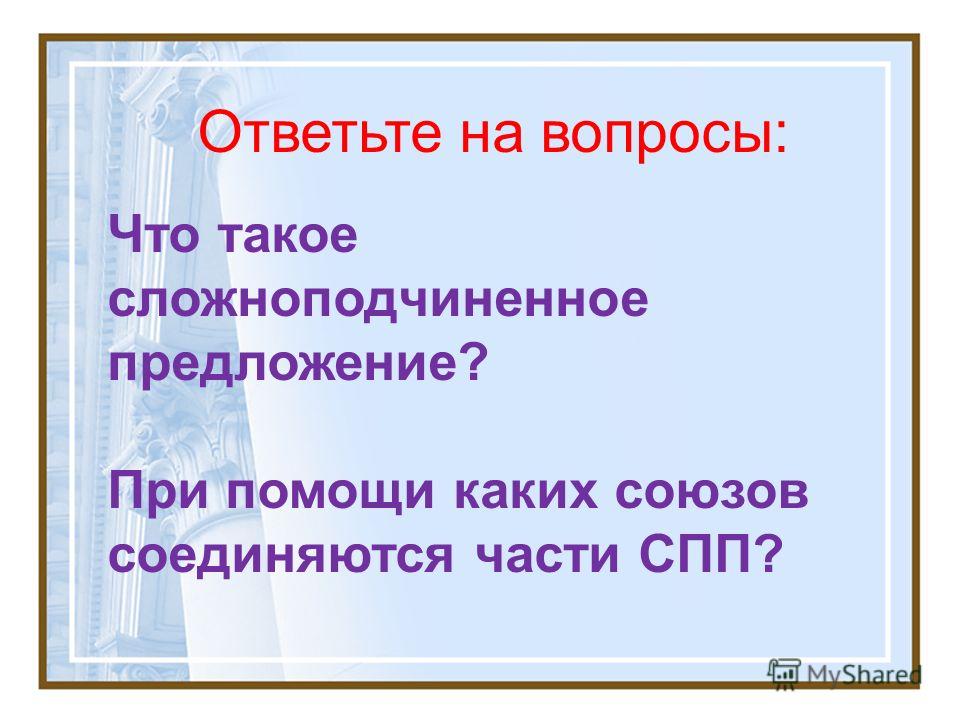 Ответьте на вопросы:

Что такое сложноподчиненное предложение?

При помощи каких союзов соединяются части СПП?

MyShared